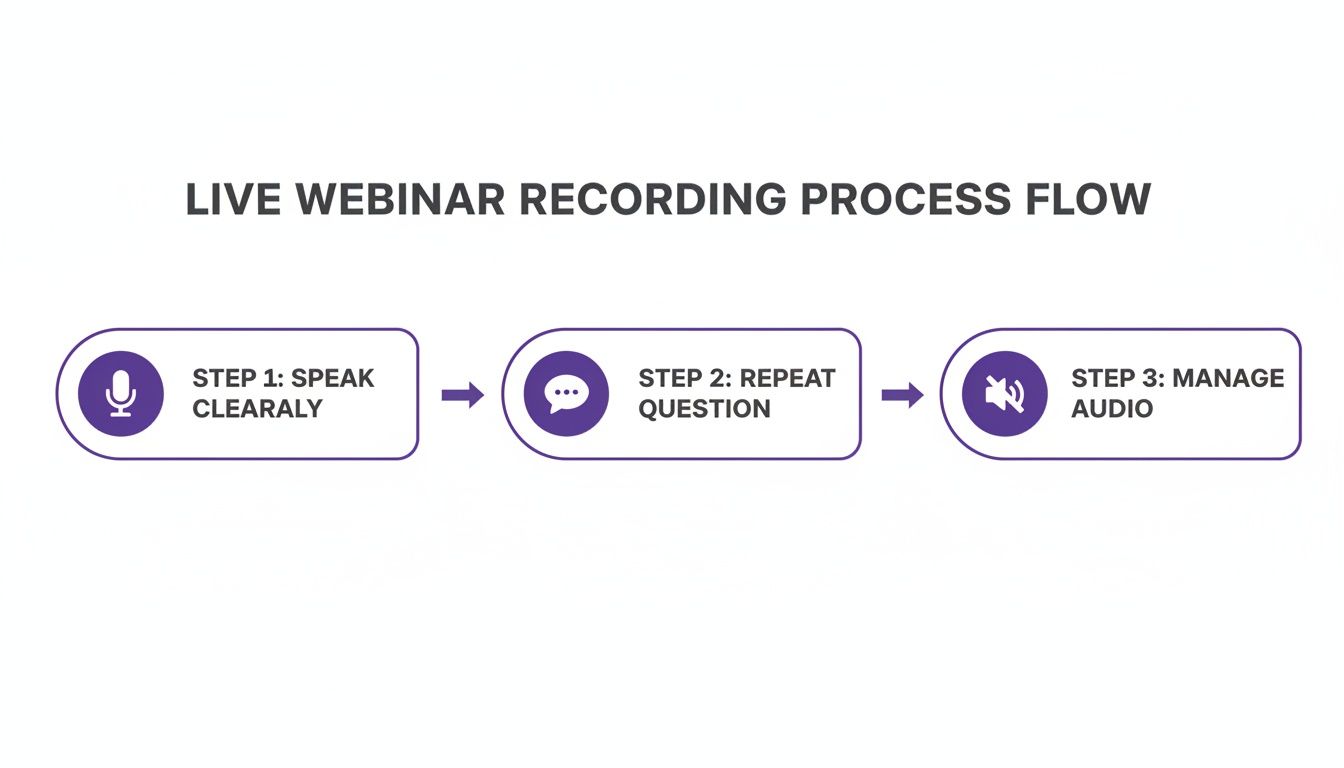 LIVE WEBINAR RECORDING PROCESS FLOW

STEP 1: SPEAK CLEARALY

STEP 2: REPEAT QUESTION

STEP 3: MANAGE AUDIO